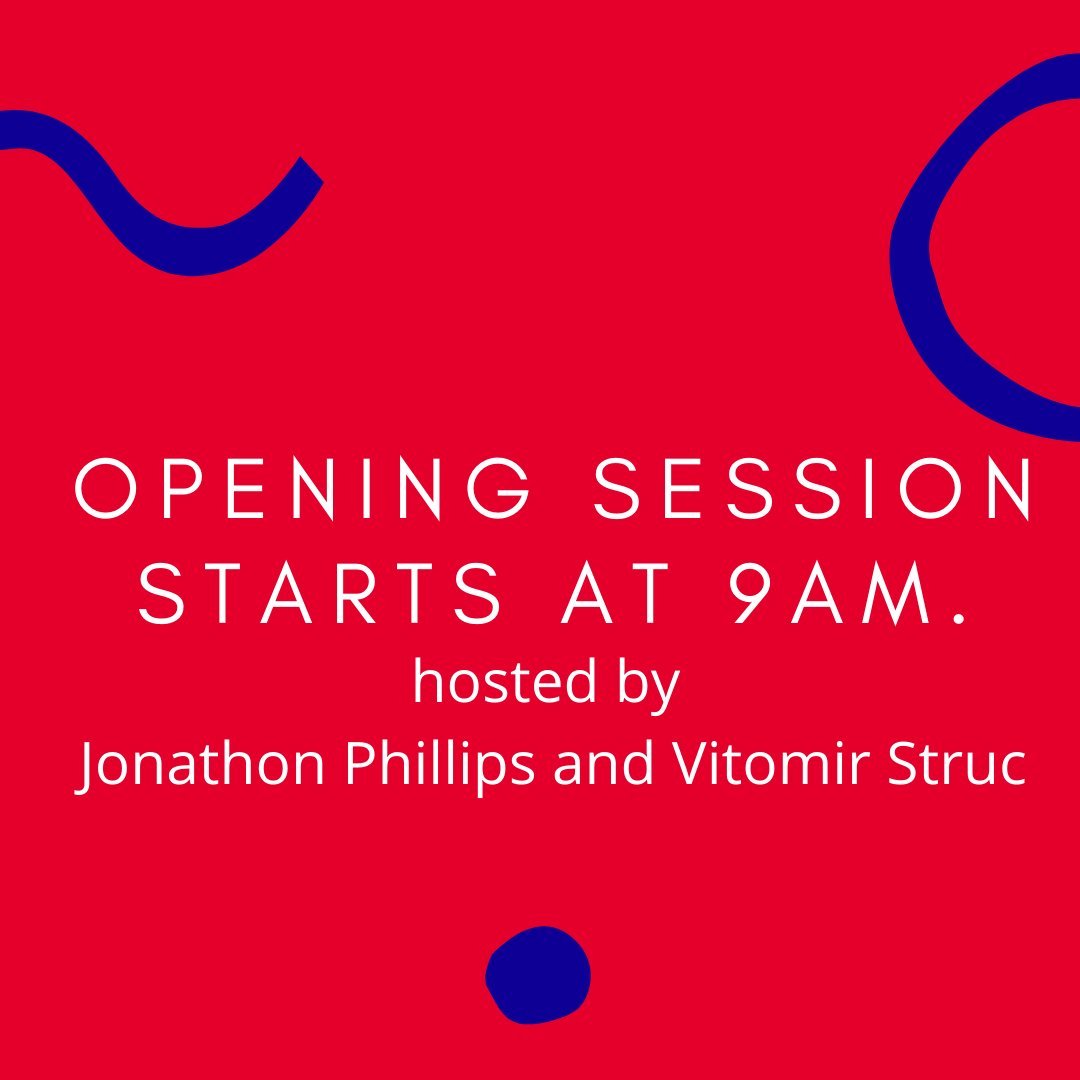 OPENING SESSION STARTS AT 9AM.

hosted by
Jonathon Phillips and Vitomir Struc